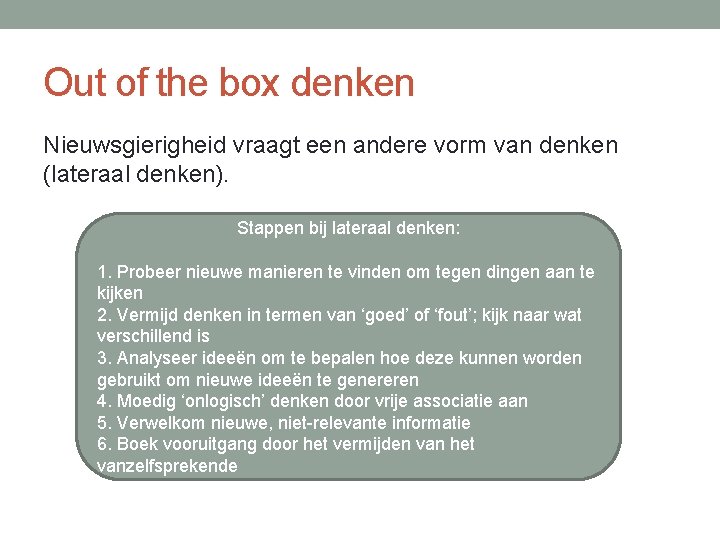 Out of the box denken

Nieuwsgierigheid vraagt een andere vorm van denken (lateraal denken).

Stappen bij lateraal denken:

1. Probeer nieuwe manieren te vinden om tegen dingen aan te kijken
2. Vermijd denken in termen van ‘goed’ of ‘fout’; kijk naar wat verschillend is
3. Analyseer ideeën om te bepalen hoe deze kunnen worden gebruikt om nieuwe ideeën te genereren
4. Moedig ‘onlogisch’ denken door vrije associatie aan
5. Verwelkom nieuwe, niet-relevante informatie
6. Boek vooruitgang door het vermijden van het vanzelfsprekende